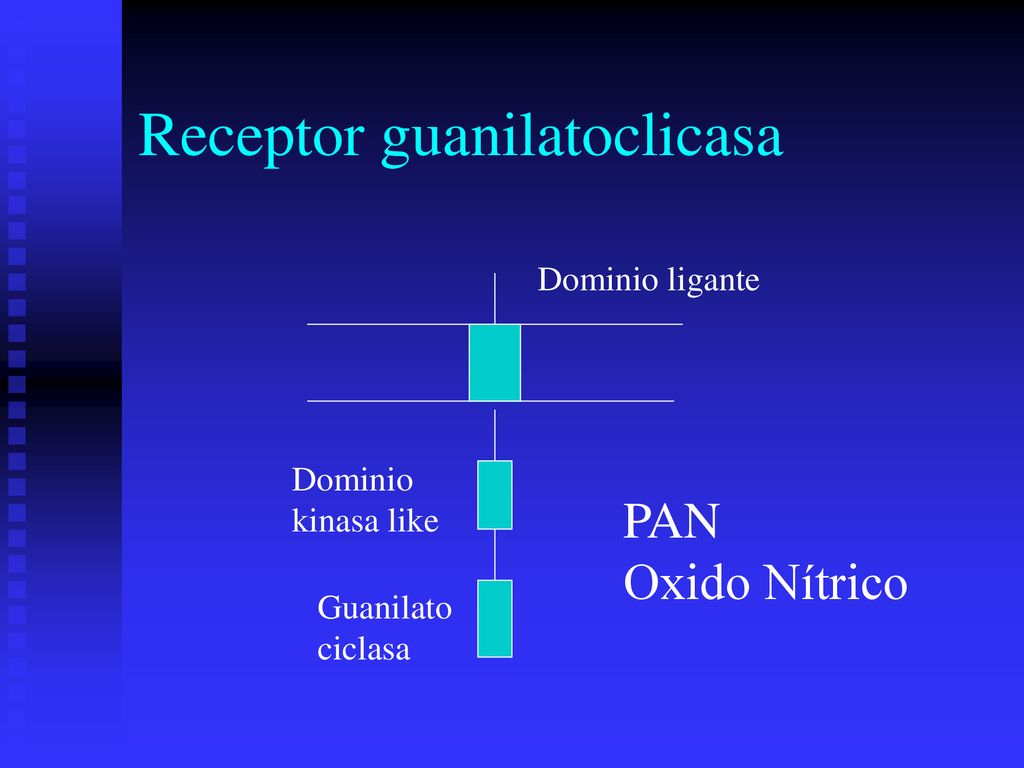 Receptor guanilatoclicasa

Dominio ligante

Dominio kinasa like

Guanilato ciclasa

PAN
Oxido Nítrico